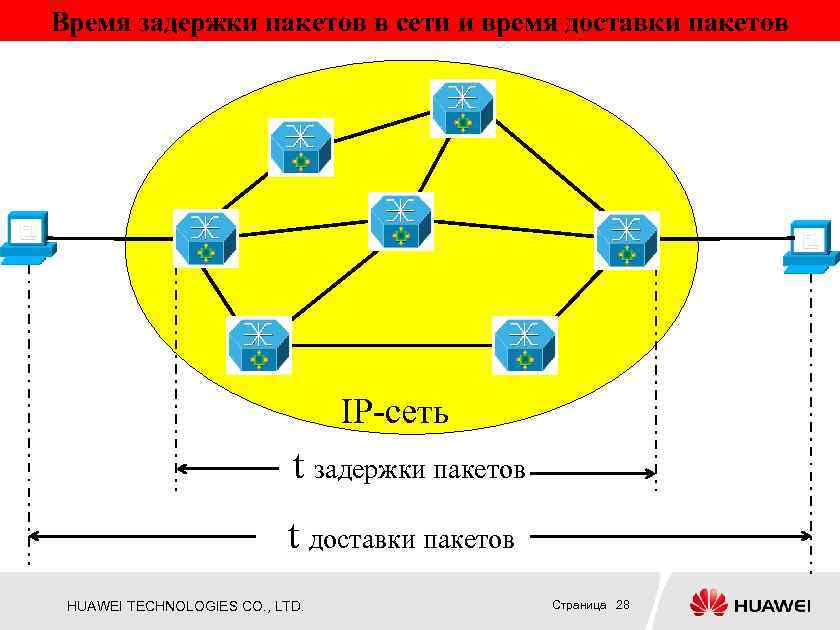 Время задержки пакетов в сети и время доставки пакетов

IP-сеть

t задержки пакетов

t доставки пакетов

HUAWEI TECHNOLOGIES CO., LTD.

Страница 28

HUAWEI